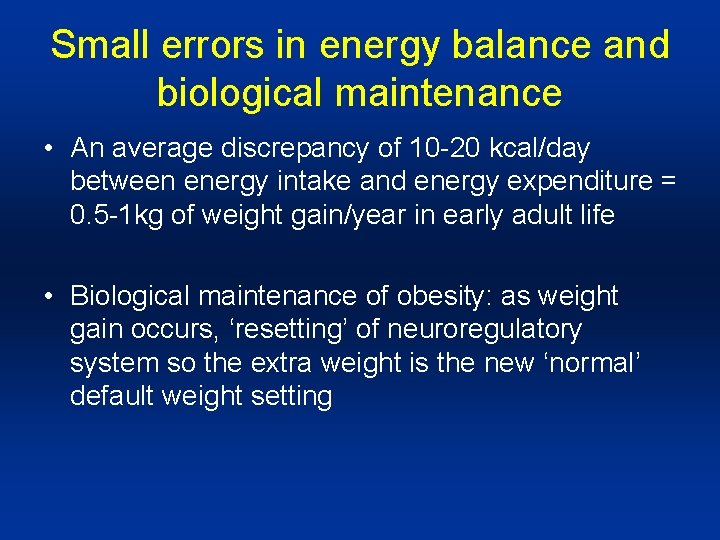 Small errors in energy balance and biological maintenance

• An average discrepancy of 10-20 kcal/day between energy intake and energy expenditure = 0.5-1kg of weight gain/year in early adult life

• Biological maintenance of obesity: as weight gain occurs, ‘resetting’ of neuroregulatory system so the extra weight is the new ‘normal’ default weight setting